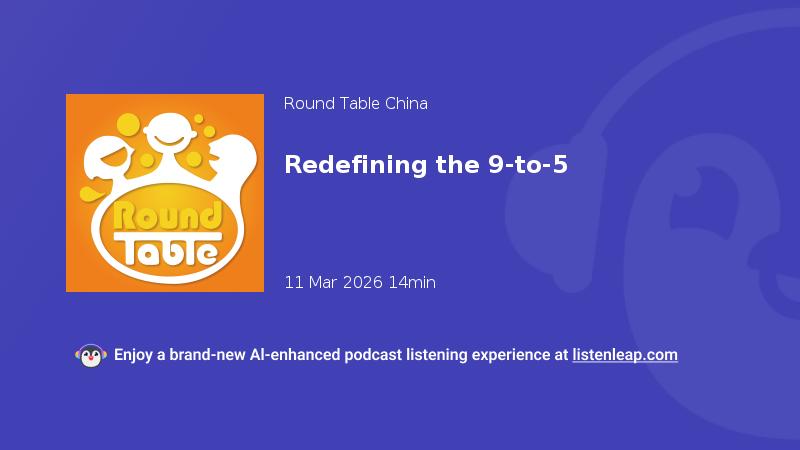 Round Table

Round Table China

Redefining the 9-to-5

11 Mar 2026 14min

Enjoy a brand-new AI-enhanced podcast listening experience at listenleap.com